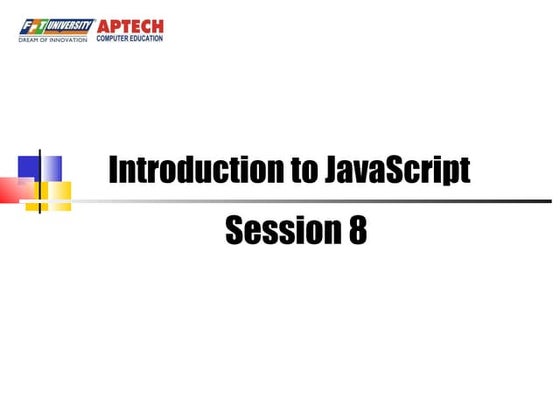 FPT UNIVERSITY
DREAM OF INNOVATION
APTECH
COMPUTER EDUCATION

Introduction to JavaScript

Session 8